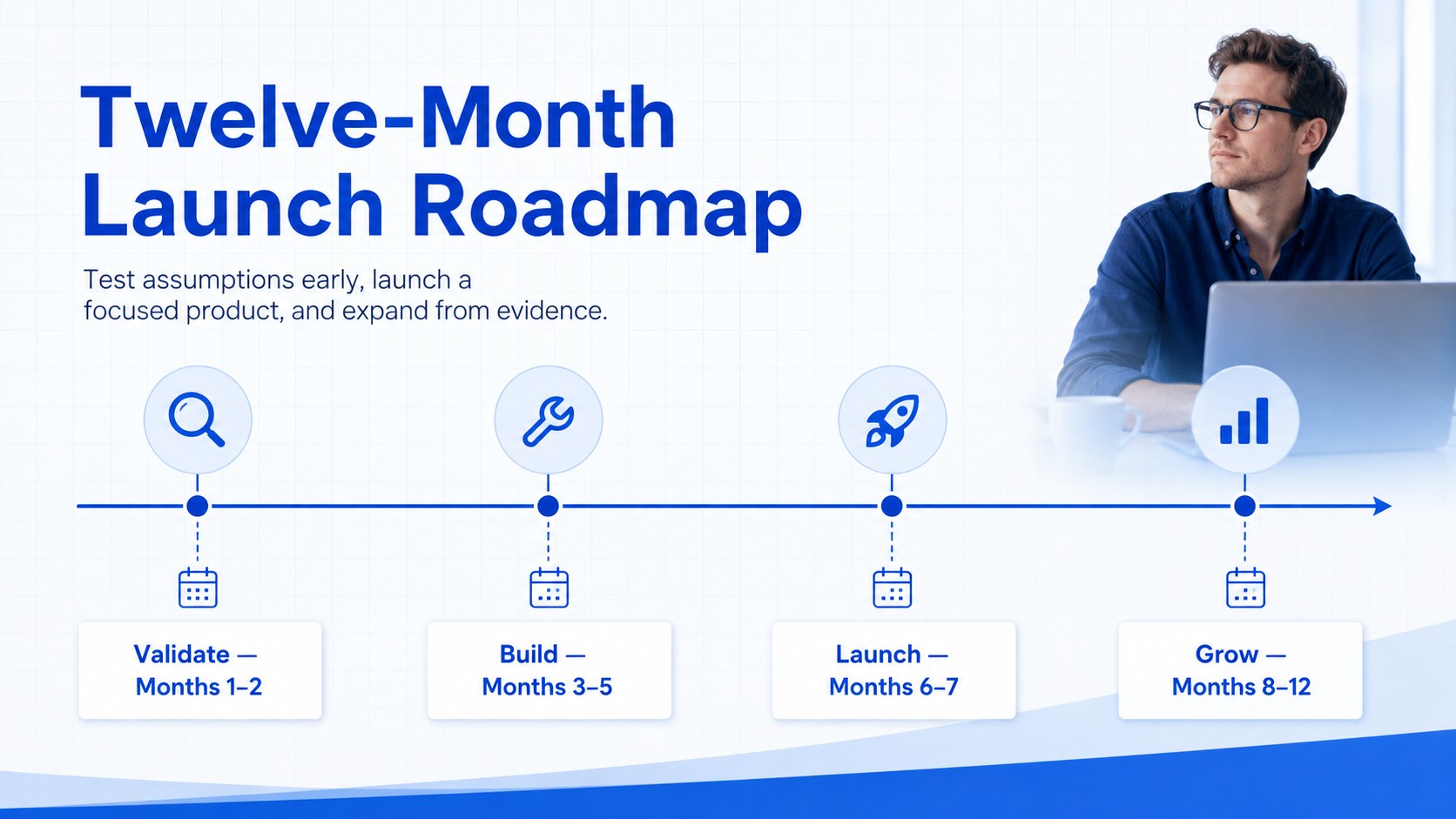 Twelve-Month Launch Roadmap

Test assumptions early, launch a focused product, and expand from evidence.

Validate — Months 1–2

Build — Months 3–5

Launch — Months 6–7

Grow — Months 8–12